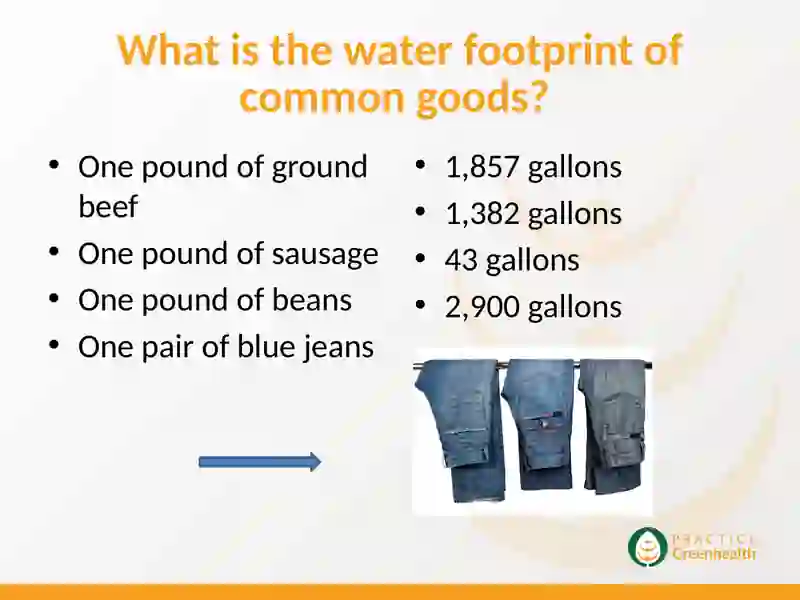 What is the water footprint of common goods?

- One pound of ground beef
- One pound of sausage
- One pound of beans
- One pair of blue jeans

- 1,857 gallons
- 1,382 gallons
- 43 gallons
- 2,900 gallons

PRACTICE Greenhealth